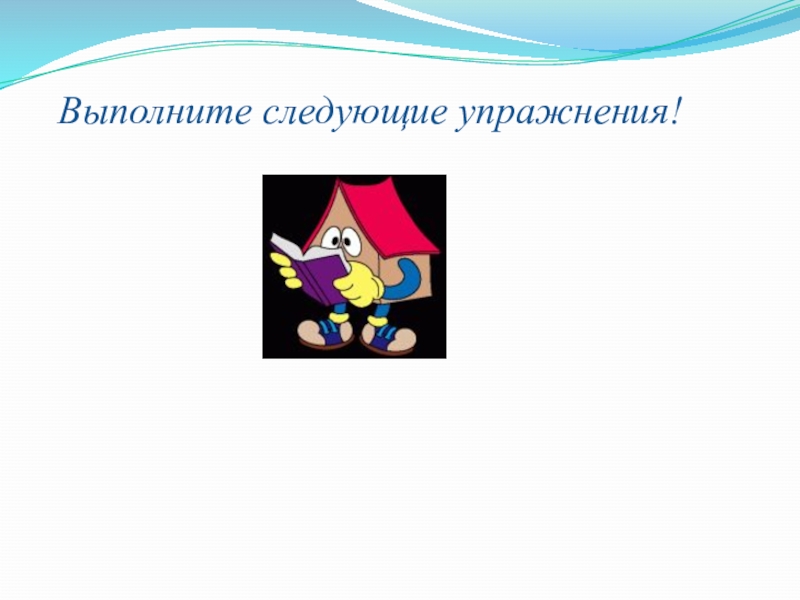 Выполните следующие упражнения!